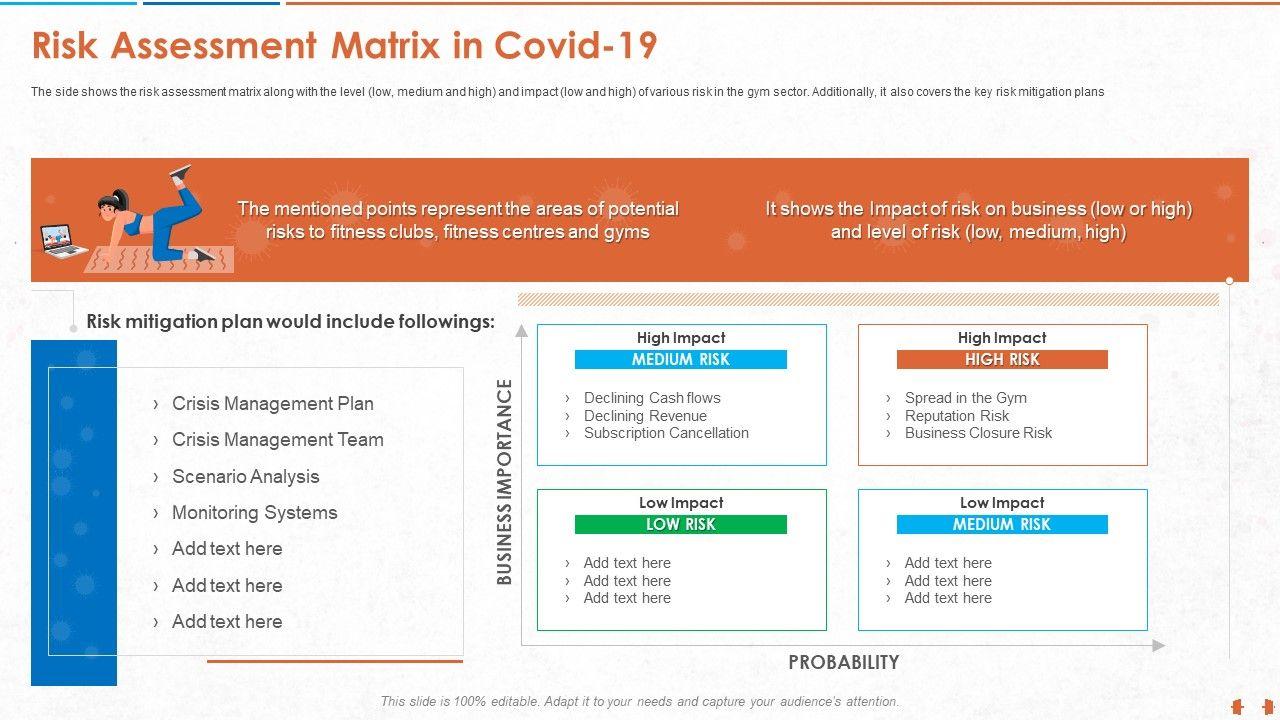 Risk Assessment Matrix in Covid-19

The side shows the risk assessment matrix along with the level (low, medium and high) and impact (low and high) of various risk in the gym sector. Additionally, it also covers the key risk mitigation plans

The mentioned points represent the areas of potential risks to fitness clubs, fitness centres and gyms

It shows the Impact of risk on business (low or high) and level of risk (low, medium, high)

Risk mitigation plan would include followings:

› Crisis Management Plan
› Crisis Management Team
› Scenario Analysis
› Monitoring Systems
› Add text here
› Add text here
› Add text here

BUSINESS IMPORTANCE

High Impact
MEDIUM RISK
› Declining Cash flows
› Declining Revenue
› Subscription Cancellation

High Impact
HIGH RISK
› Spread in the Gym
› Reputation Risk
› Business Closure Risk

Low Impact
LOW RISK
› Add text here
› Add text here
› Add text here

Low Impact
MEDIUM RISK
› Add text here
› Add text here
› Add text here

PROBABILITY

This slide is 100% editable. Adapt it to your needs and capture your audience's attention.